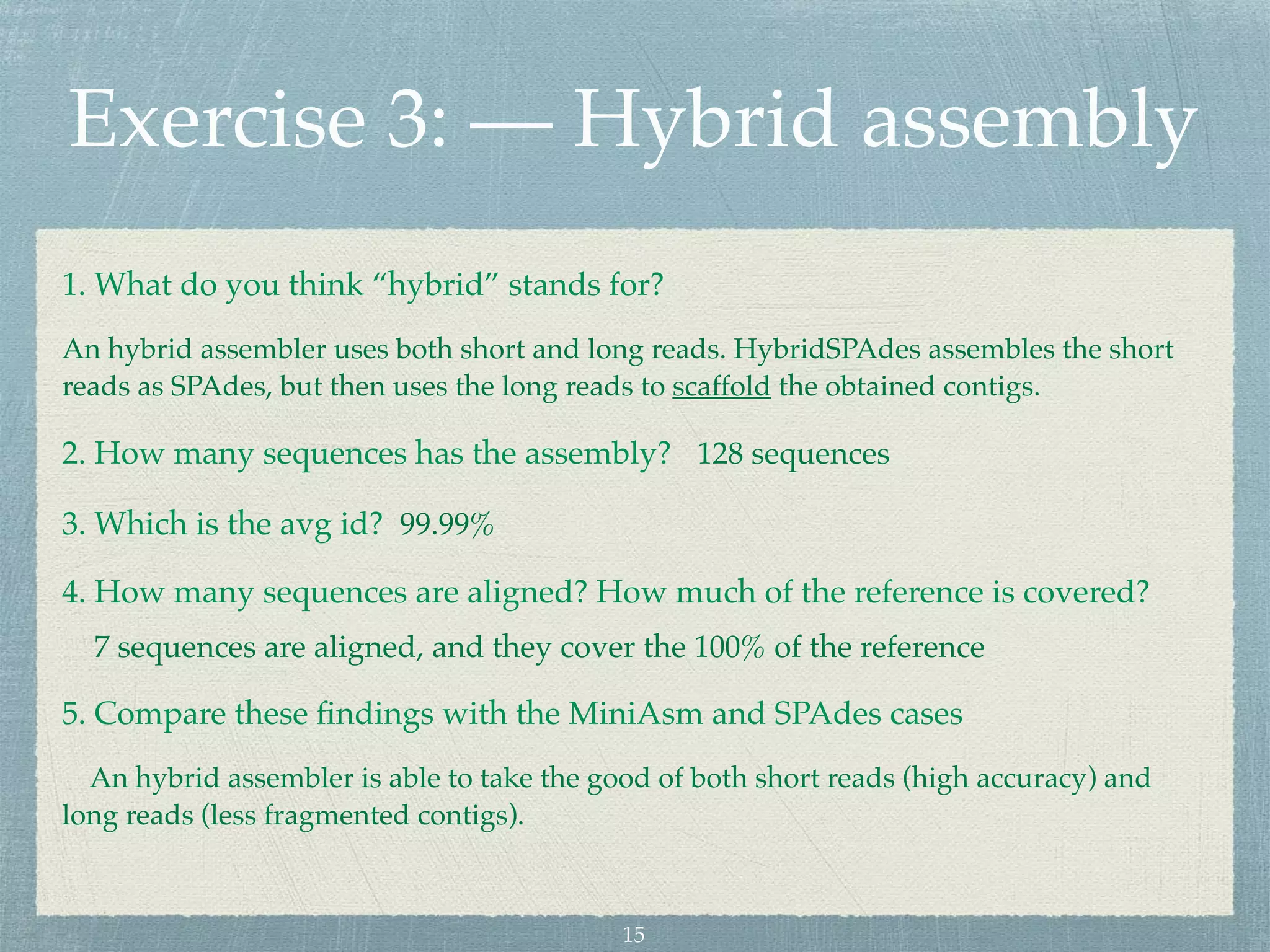 Exercise 3: — Hybrid assembly

1. What do you think “hybrid” stands for?

An hybrid assembler uses both short and long reads. HybridSPAdes assembles the short reads as SPAdes, but then uses the long reads to scaffold the obtained contigs.

2. How many sequences has the assembly? 128 sequences

3. Which is the avg id? 99.99%

4. How many sequences are aligned? How much of the reference is covered?

7 sequences are aligned, and they cover the 100% of the reference

5. Compare these findings with the MiniAsm and SPAdes cases

An hybrid assembler is able to take the good of both short reads (high accuracy) and long reads (less fragmented contigs).

15